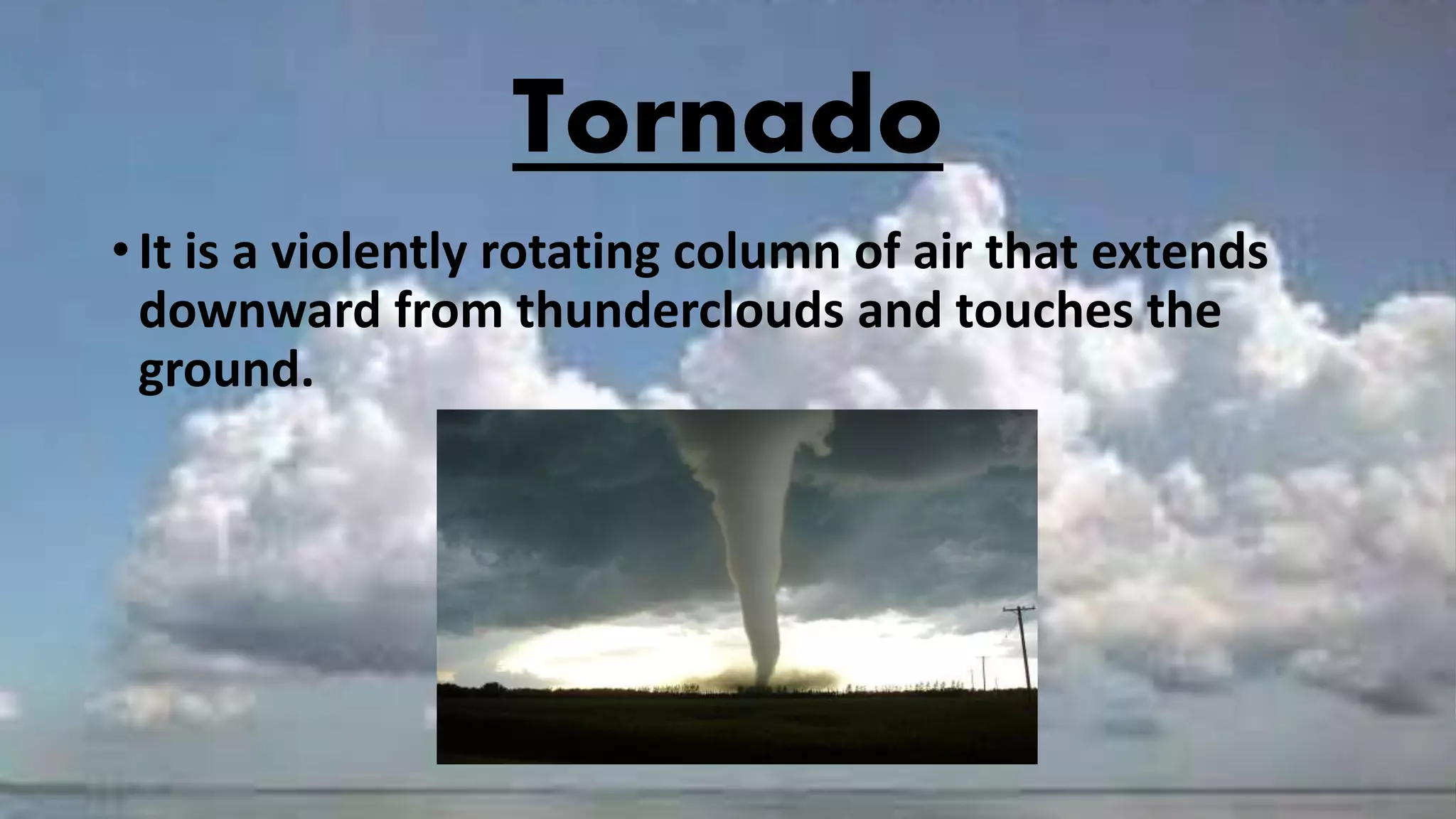 Tornado

• It is a violently rotating column of air that extends downward from thunderclouds and touches the ground.